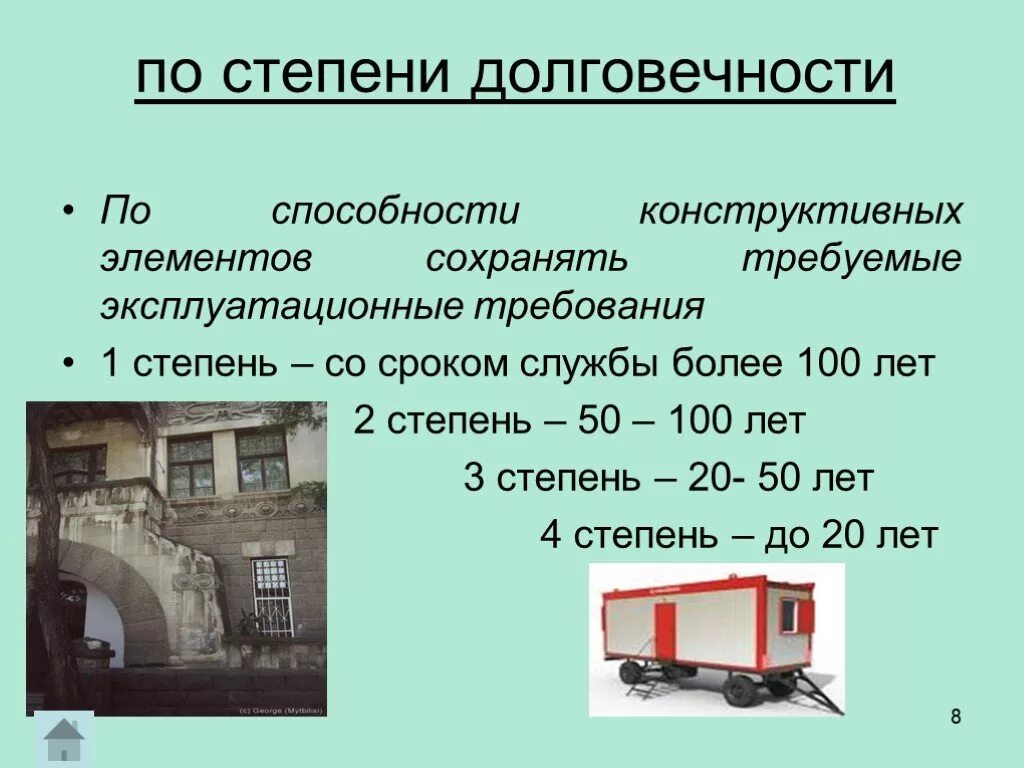 по степени долговечности

• По способности конструктивных элементов сохранять требуемые эксплуатационные требования

• 1 степень – со сроком службы более 100 лет

2 степень – 50 – 100 лет

3 степень – 20- 50 лет

4 степень – до 20 лет

(c) George (Mytbilisi)

8